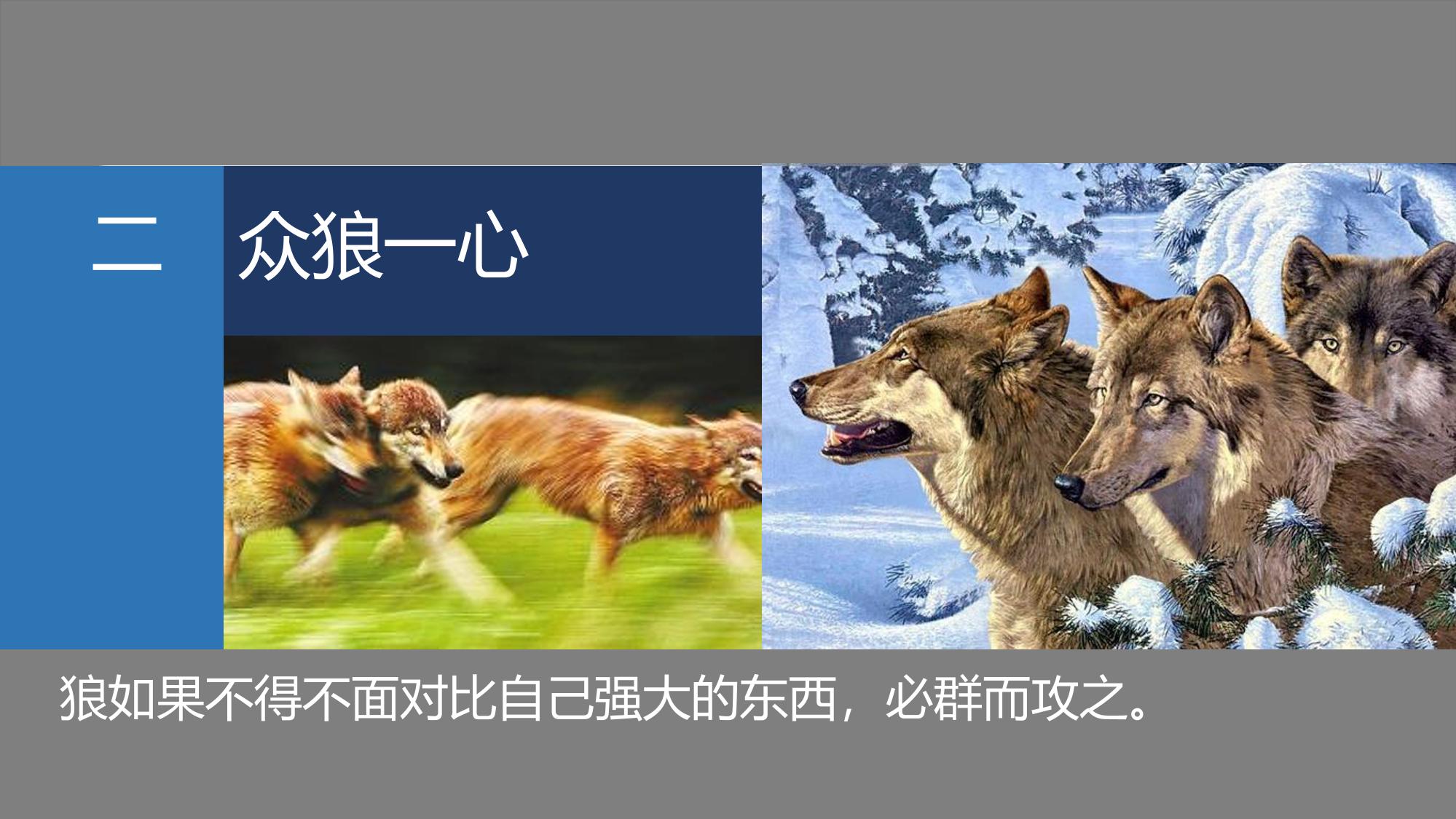 二

众狼一心

狼如果不得不面对比自己强大的东西，必群而攻之。